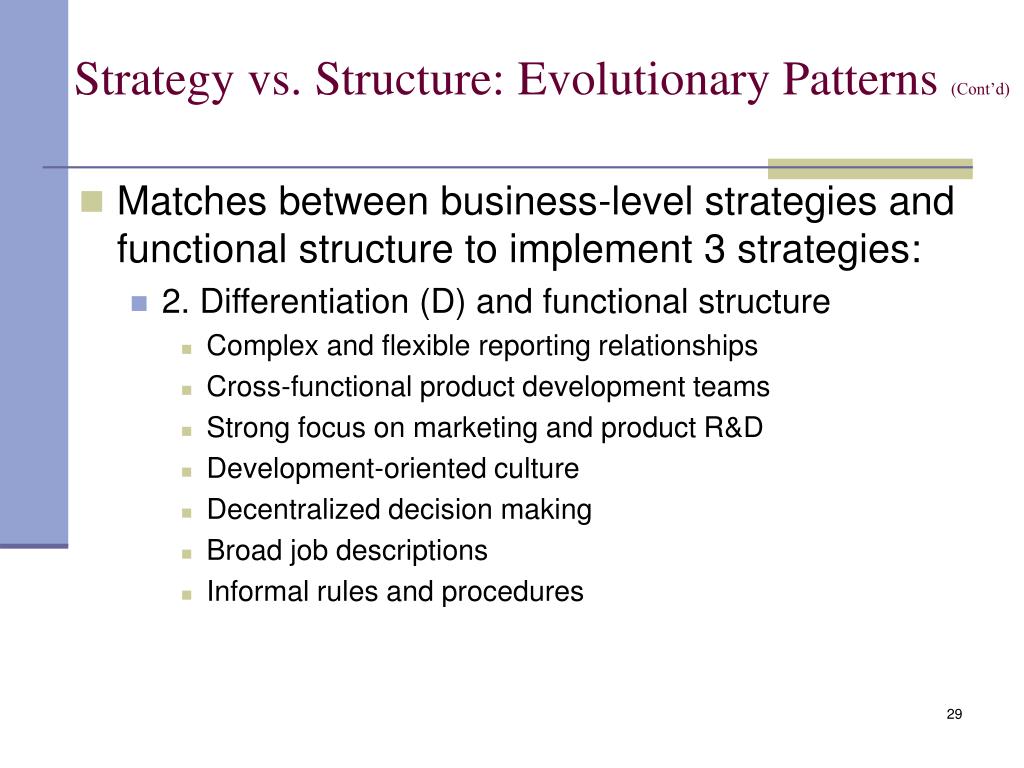 Strategy vs. Structure: Evolutionary Patterns (Cont'd)

Matches between business-level strategies and functional structure to implement 3 strategies:

2. Differentiation (D) and functional structure

Complex and flexible reporting relationships

Cross-functional product development teams

Strong focus on marketing and product R&D

Development-oriented culture

Decentralized decision making

Broad job descriptions

Informal rules and procedures

29